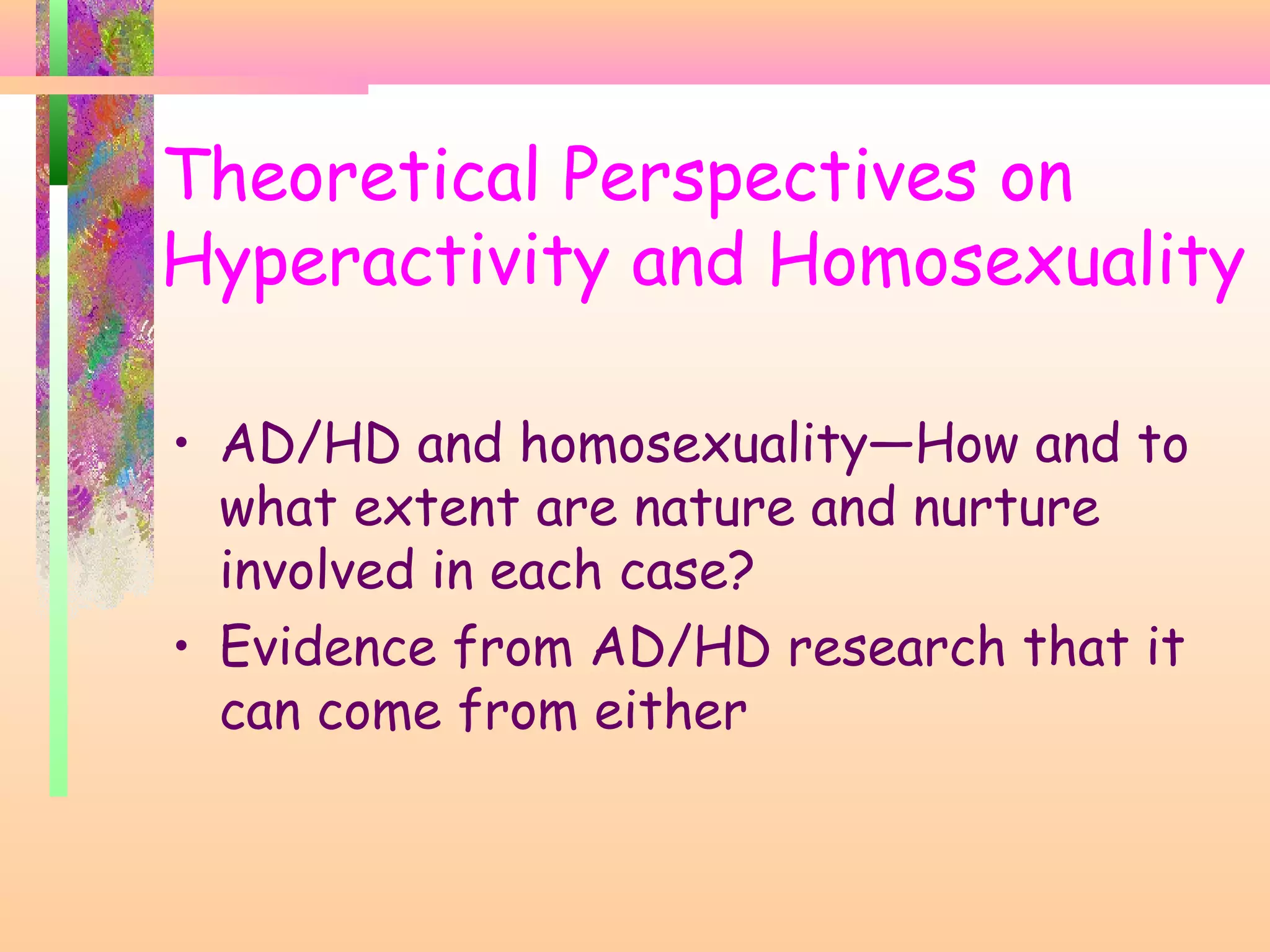 Theoretical Perspectives on Hyperactivity and Homosexuality

• AD/HD and homosexuality—How and to what extent are nature and nurture involved in each case?
• Evidence from AD/HD research that it can come from either